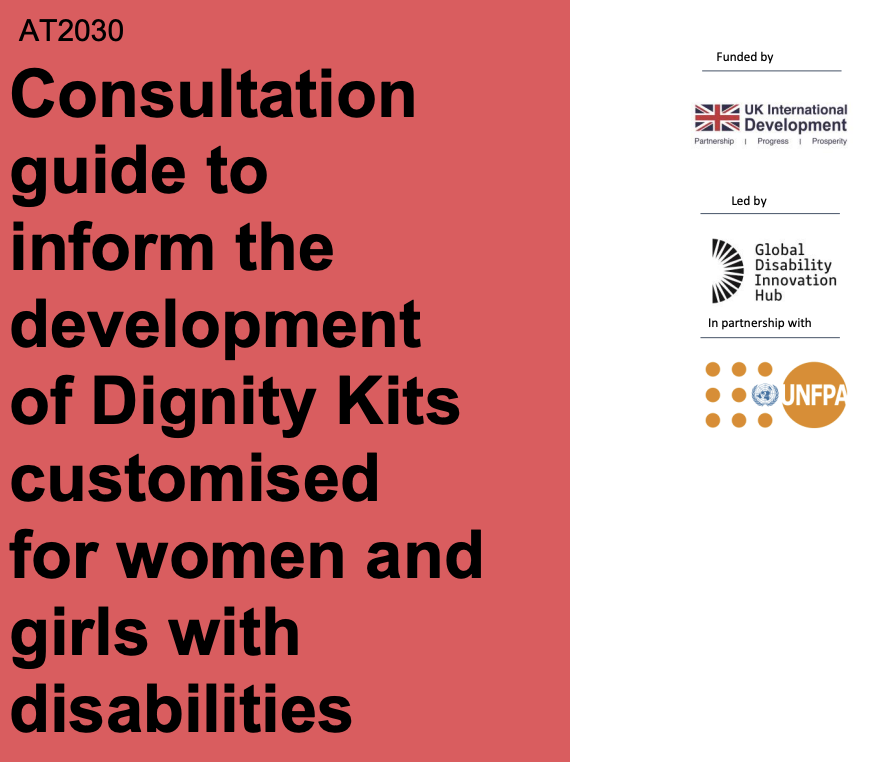 AT2030

Consultation guide to inform the development of Dignity Kits customised for women and girls with disabilities

Funded by

UK International Development
Partnership | Progress | Prosperity

Led by

Global Disability Innovation Hub

In partnership with

UNFPA